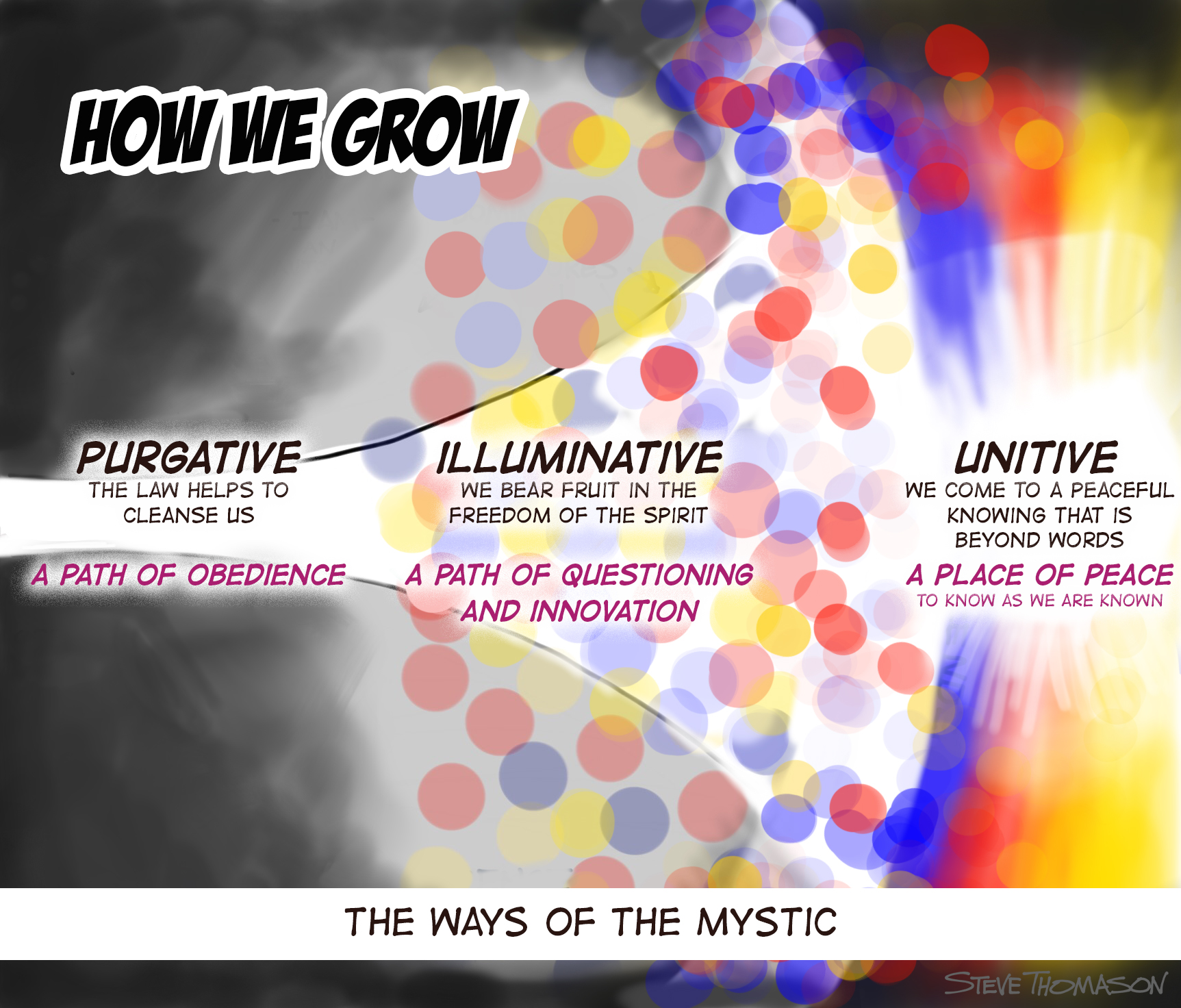 HOW WE GROW

PURGATIVE
THE LAW HELPS TO CLEANSE US

A PATH OF OBEDIENCE

ILLUMINATIVE
WE BEAR FRUIT IN THE FREEDOM OF THE SPIRIT

A PATH OF QUESTIONING AND INNOVATION

UNITIVE
WE COME TO A PEACEFUL KNOWING THAT IS BEYOND WORDS

A PLACE OF PEACE
TO KNOW AS WE ARE KNOWN

THE WAYS OF THE MYSTIC

STEVE THOMASON